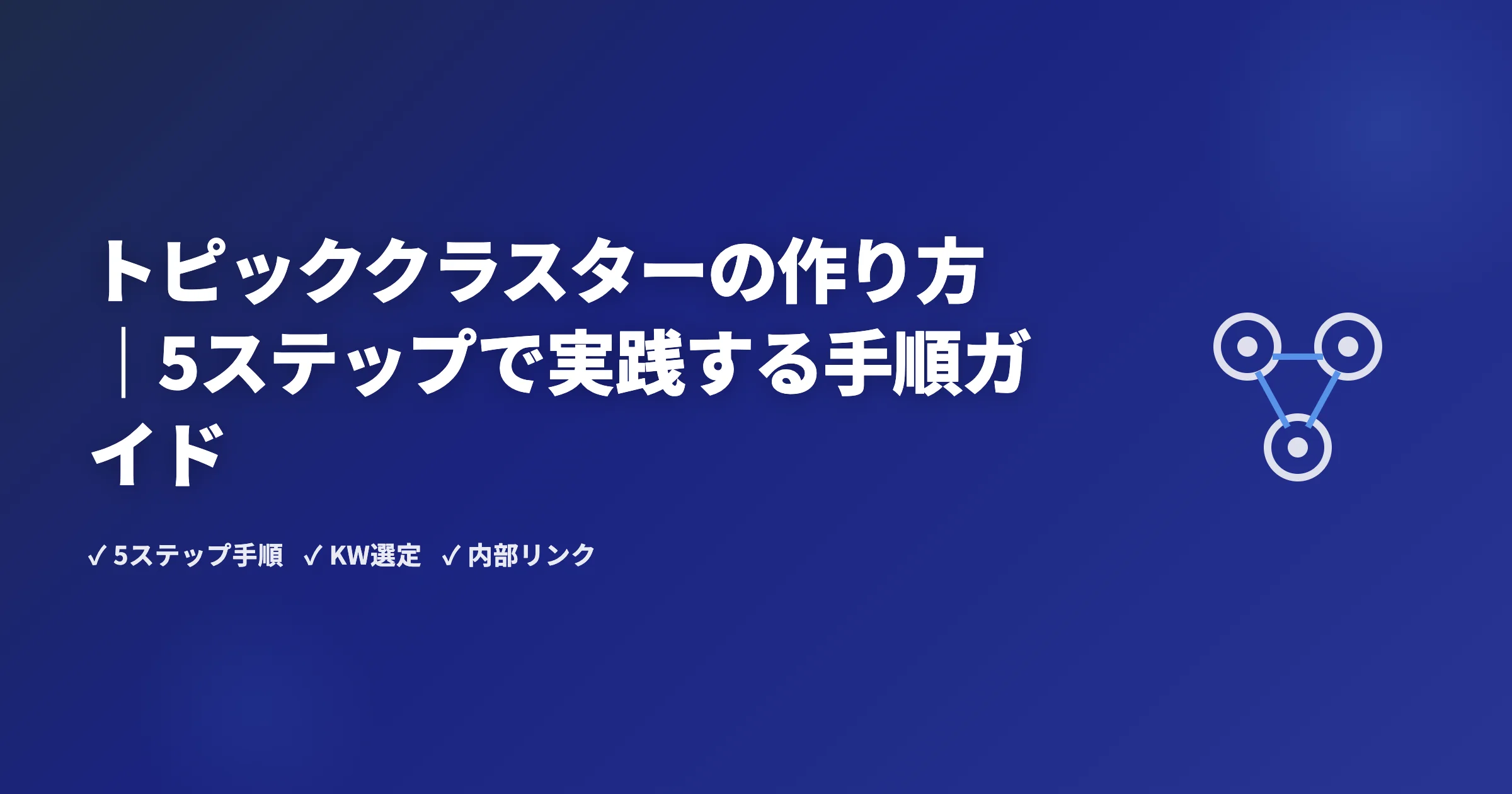 トピッククラスターの作り方｜5ステップで実践する手順ガイド

✓ 5ステップ手順 ✓ KW選定 ✓ 内部リンク